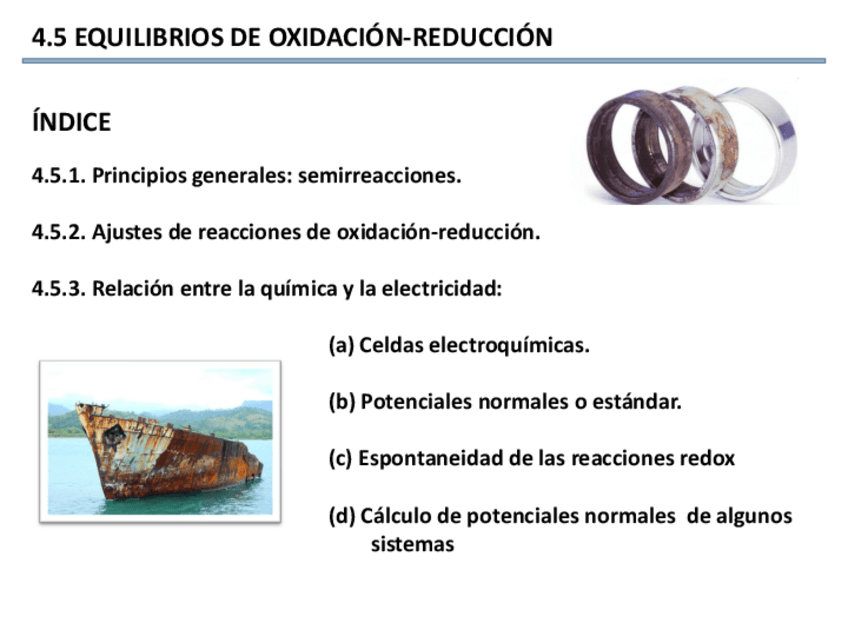 4.5 EQUILIBRIOS DE OXIDACIÓN-REDUCCIÓN

ÍNDICE

4.5.1. Principios generales: semirreacciones.

4.5.2. Ajustes de reacciones de oxidación-reducción.

4.5.3. Relación entre la química y la electricidad:

(a) Celdas electroquímicas.

(b) Potenciales normales o estándar.

(c) Espontaneidad de las reacciones redox

(d) Cálculo de potenciales normales de algunos sistemas